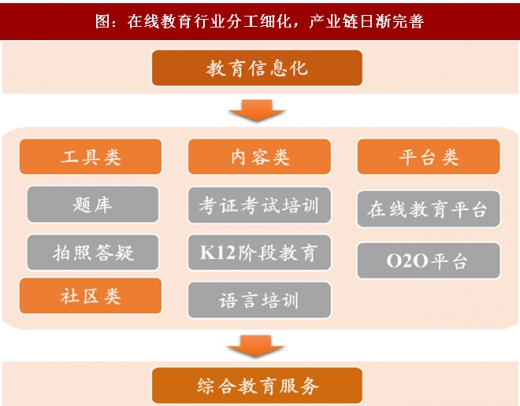 图：在线教育行业分工细化，产业链日渐完善

教育信息化

工具类

题库

拍照答疑

社区类

内容类

考证考试培训

K12阶段教育

语言培训

平台类

在线教育平台

O2O平台

综合教育服务